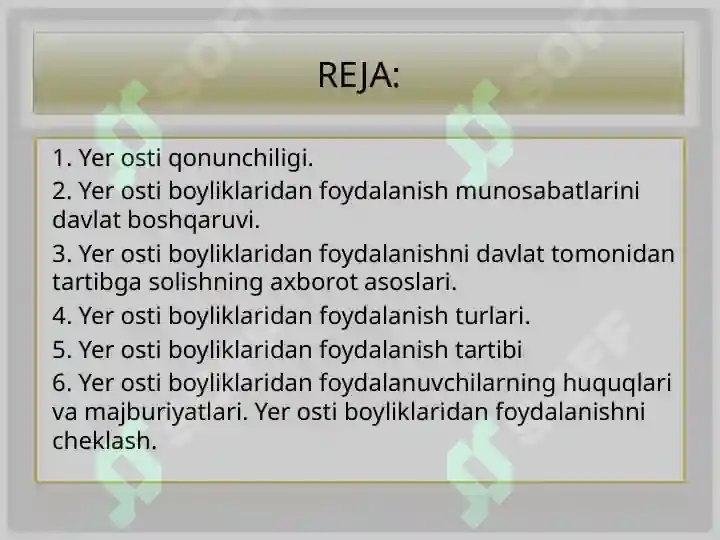 REJA:

1. Yer osti qonunchiligi.

2. Yer osti boyliklaridan foydalanish munosabatlarini davlat boshqaruvi.

3. Yer osti boyliklaridan foydalanishni davlat tomonidan tartibga solishning axborot asoslari.

4. Yer osti boyliklaridan foydalanish turlari.

5. Yer osti boyliklaridan foydalanish tartibi

6. Yer osti boyliklaridan foydalanuvchilarning huquqlari va majburiyatlari. Yer osti boyliklaridan foydalanishni cheklash.